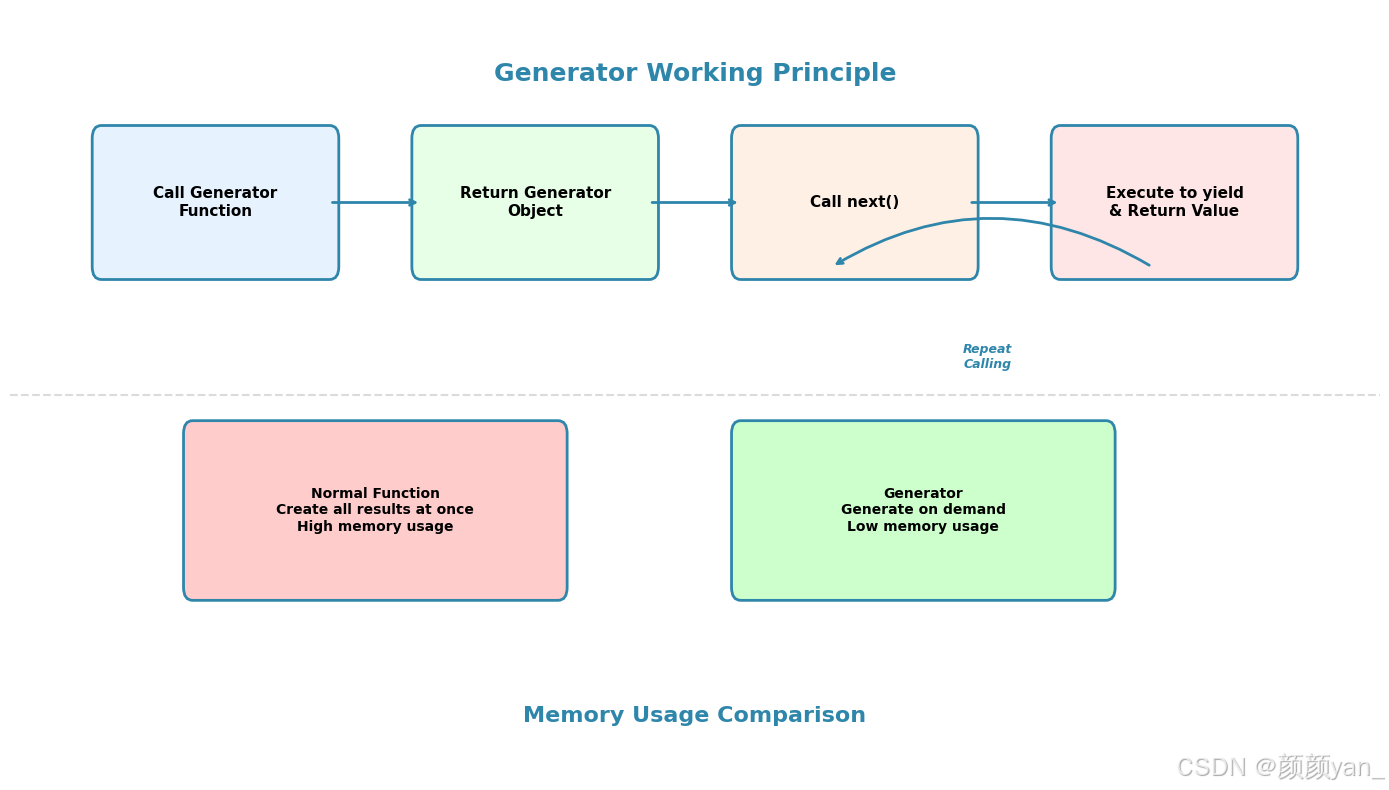 Generator Working Principle

Call Generator Function

Return Generator Object

Call next()

Execute to yield & Return Value

Repeat Calling

Normal Function
Create all results at once
High memory usage

Generator
Generate on demand
Low memory usage

Memory Usage Comparison

CSDN @颜颜yan_